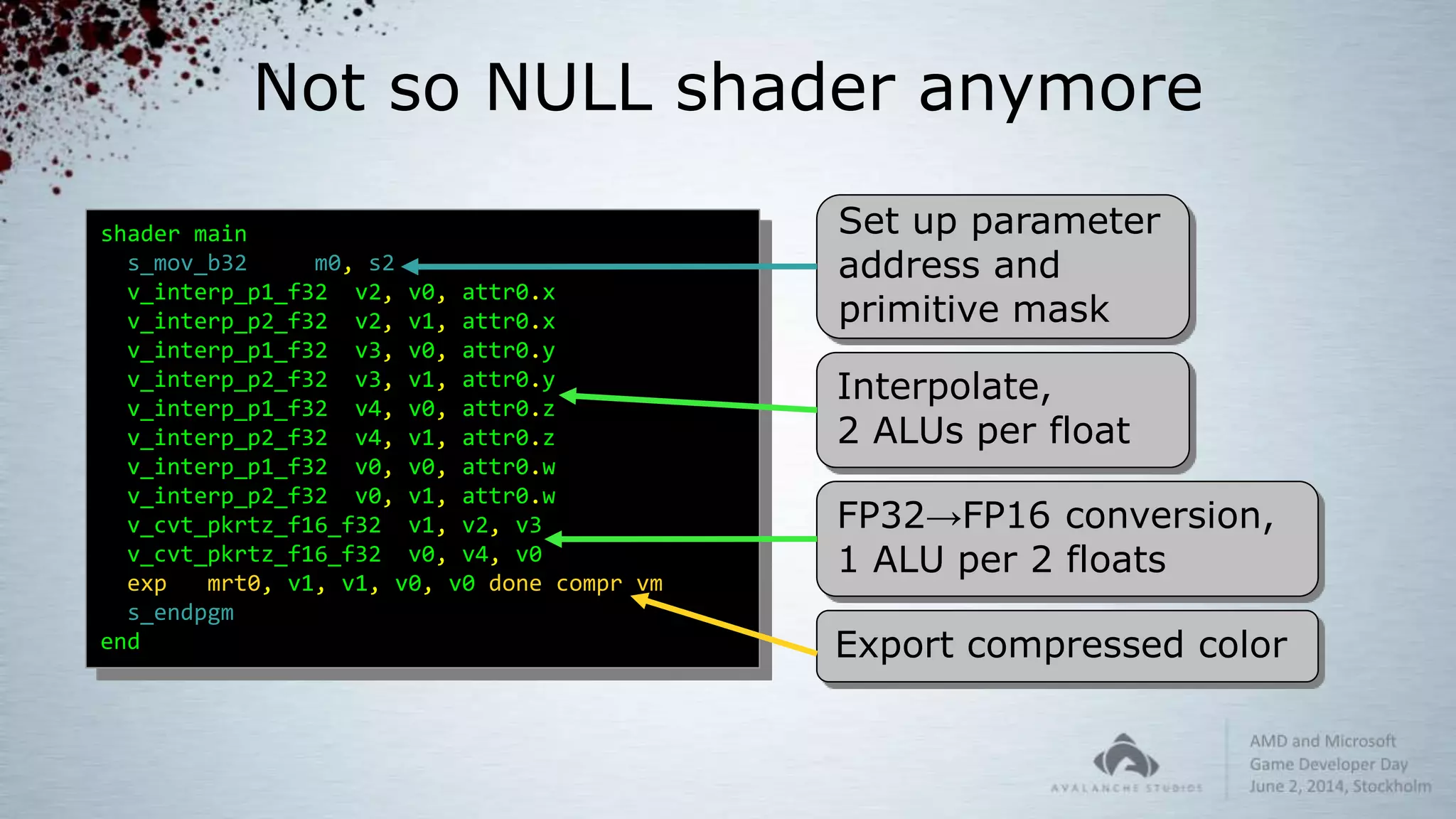 Not so NULL shader anymore

shader main
  s_mov_b32      m0, s2
  v_interp_p1_f32  v2, v0, attr0.x
  v_interp_p2_f32  v2, v1, attr0.x
  v_interp_p1_f32  v3, v0, attr0.y
  v_interp_p2_f32  v3, v1, attr0.y
  v_interp_p1_f32  v4, v0, attr0.z
  v_interp_p2_f32  v4, v1, attr0.z
  v_interp_p1_f32  v0, v0, attr0.w
  v_interp_p2_f32  v0, v1, attr0.w
  v_cvt_pkrtz_f16_f32  v1, v2, v3
  v_cvt_pkrtz_f16_f32  v0, v4, v0
  exp   mrt0, v1, v1, v0, v0 done compr vm
  s_endpgm
end

Set up parameter address and primitive mask

Interpolate, 2 ALUs per float

FP32→FP16 conversion, 1 ALU per 2 floats

Export compressed color

AVALANCHE STUDIOS

AMD and Microsoft
Game Developer Day
June 2, 2014, Stockholm